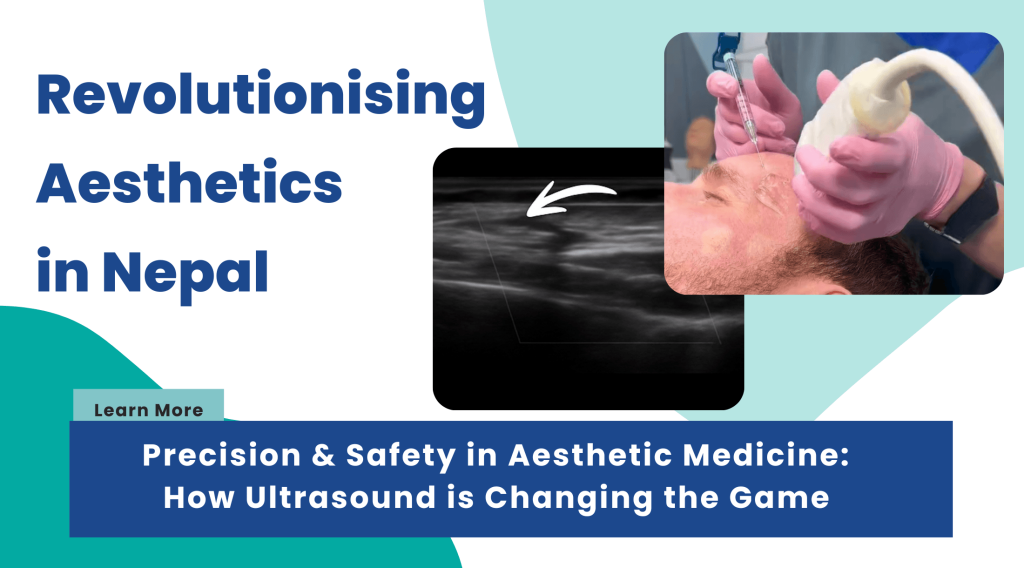 Revolutionising Aesthetics in Nepal

Learn More

Precision & Safety in Aesthetic Medicine: How Ultrasound is Changing the Game